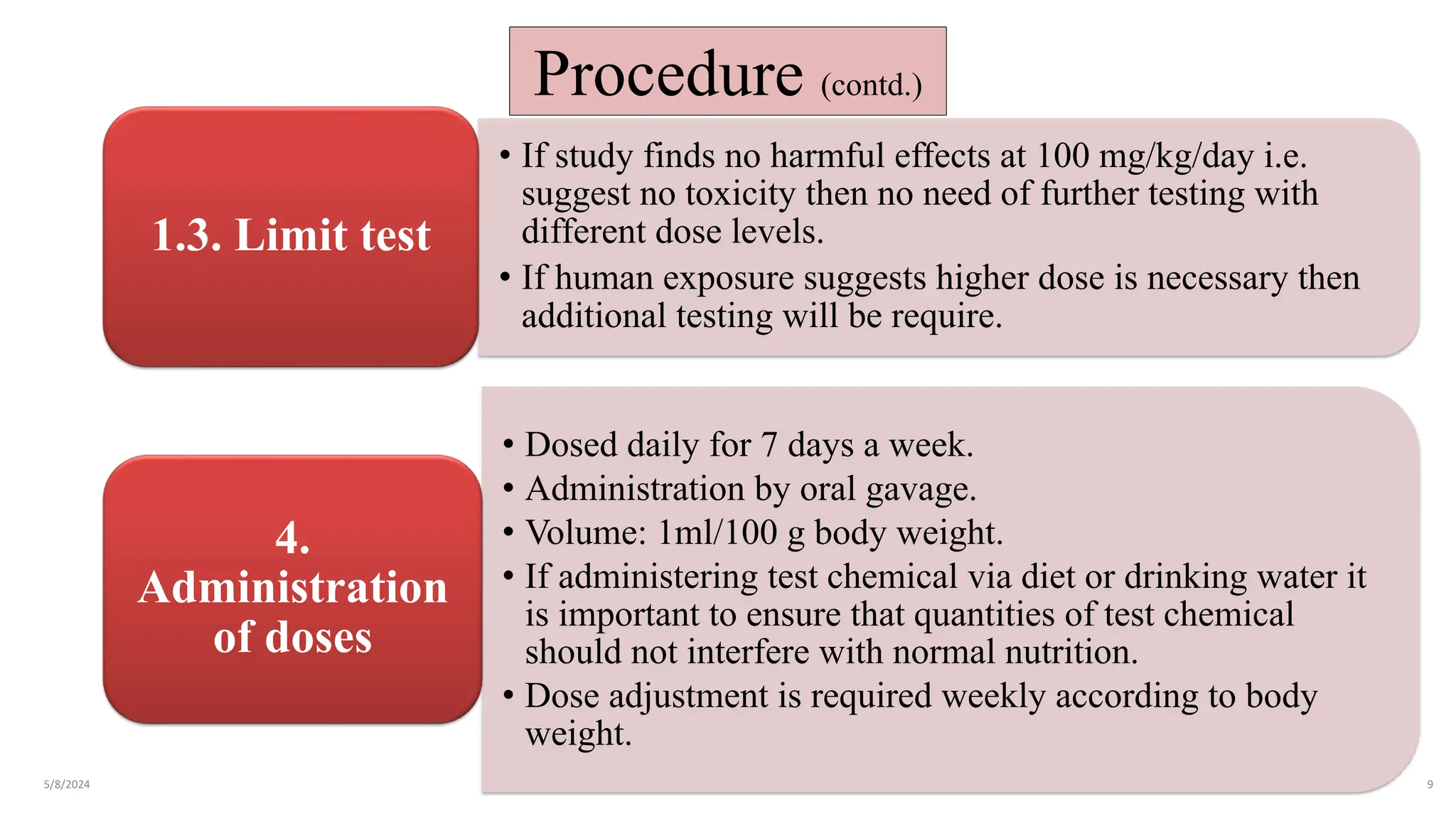 Procedure (contd.)

1.3. Limit test

• If study finds no harmful effects at 100 mg/kg/day i.e. suggest no toxicity then no need of further testing with different dose levels.
• If human exposure suggests higher dose is necessary then additional testing will be require.

4. Administration of doses

• Dosed daily for 7 days a week.
• Administration by oral gavage.
• Volume: 1ml/100 g body weight.
• If administering test chemical via diet or drinking water it is important to ensure that quantities of test chemical should not interfere with normal nutrition.
• Dose adjustment is required weekly according to body weight.

5/8/2024

9